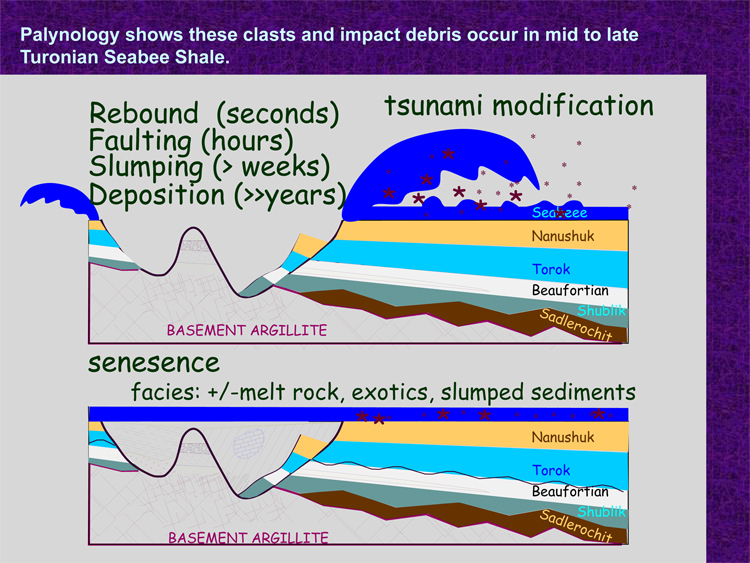 Palynology shows these clasts and impact debris occur in mid to late Turonian Seabee Shale.

Rebound (seconds)
Faulting (hours)
Slumping (> weeks)
Deposition (>>years)

tsunami modification

Seabee
Nanushuk
Torok
Beaufortian
Shublik
Sadlerochit
BASEMENT ARGILLITE

senesence
facies: +/-melt rock, exotics, slumped sediments

Nanushuk
Torok
Beaufortian
Shublik
Sadlerochit
BASEMENT ARGILLITE